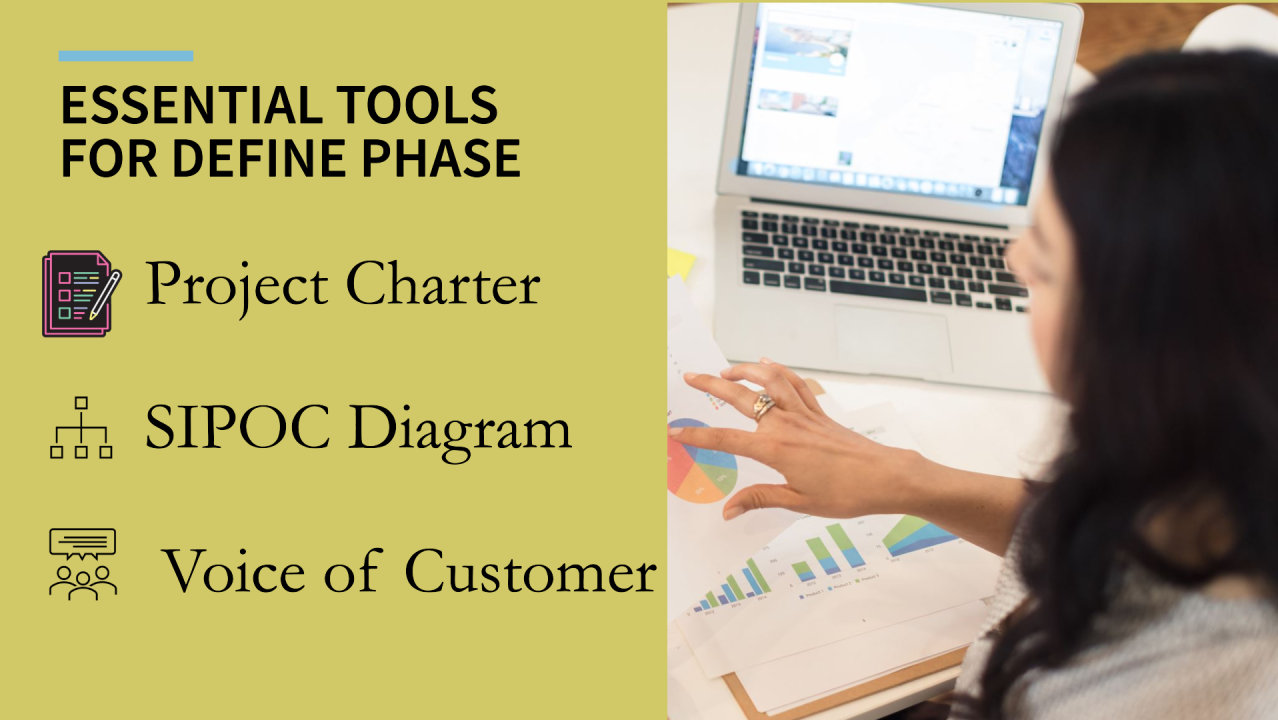 ESSENTIAL TOOLS FOR DEFINE PHASE

Project Charter

SIPOC Diagram

Voice of Customer